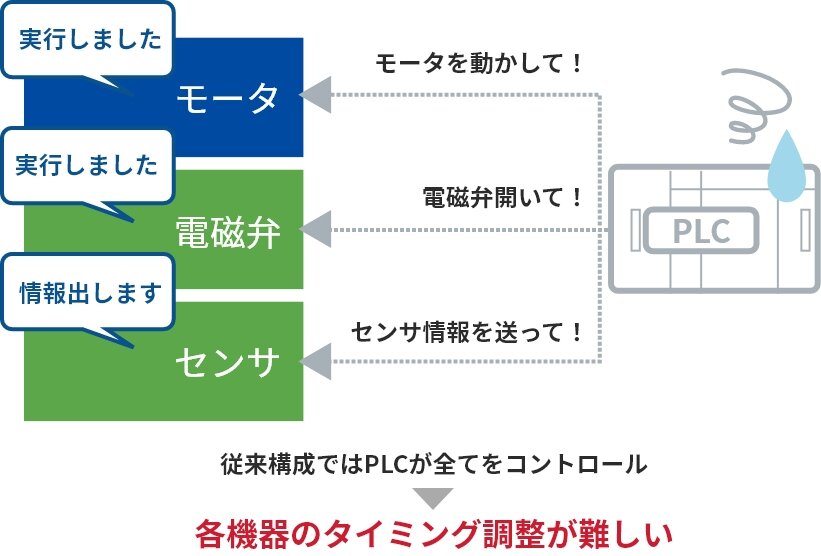 実行しました

モータ

モータを動かして！

実行しました

電磁弁

電磁弁開いて！

PLC

情報出します

センサ

センサ情報を送って！

従来構成ではPLCが全てをコントロール

各機器のタイミング調整が難しい